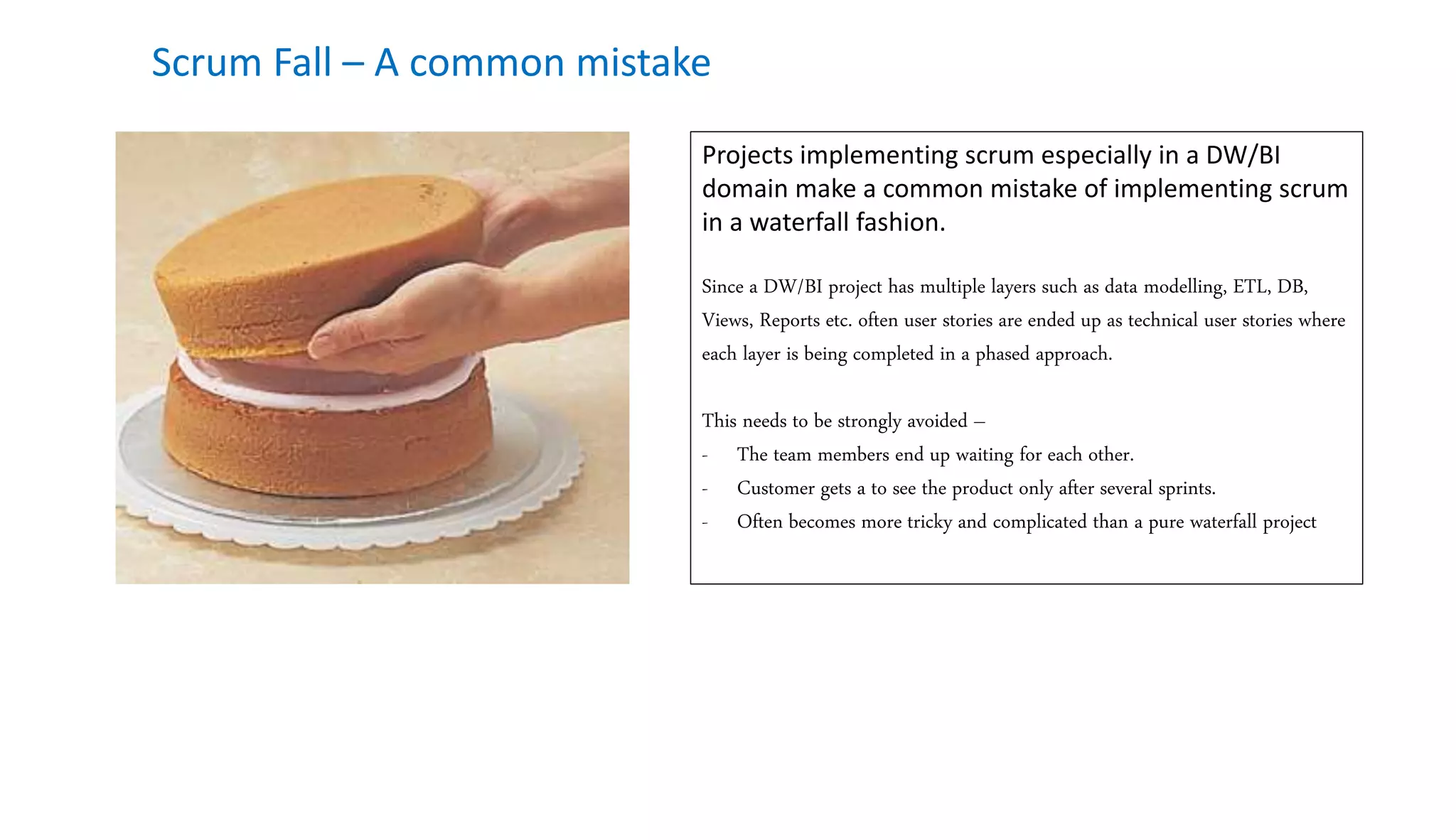 Scrum Fall – A common mistake

Projects implementing scrum especially in a DW/BI domain make a common mistake of implementing scrum in a waterfall fashion.

Since a DW/BI project has multiple layers such as data modelling, ETL, DB, Views, Reports etc. often user stories are ended up as technical user stories where each layer is being completed in a phased approach.

This needs to be strongly avoided –
- The team members end up waiting for each other.
- Customer gets a to see the product only after several sprints.
- Often becomes more tricky and complicated than a pure waterfall project